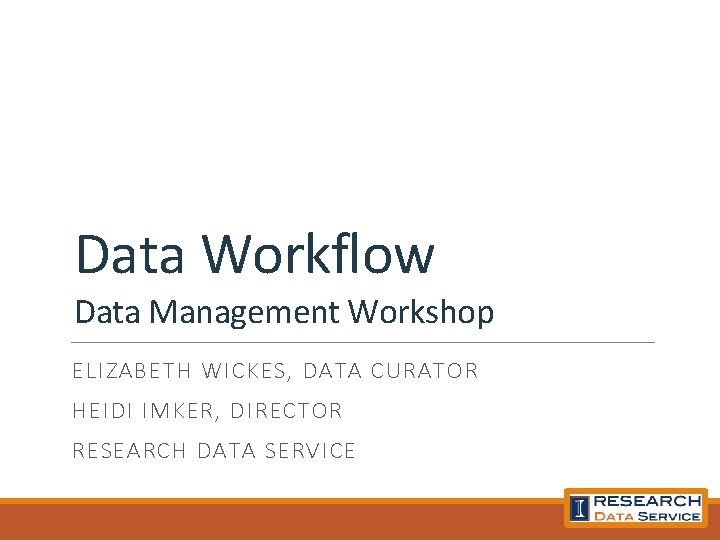 Data Workflow

Data Management Workshop

ELIZABETH WICKES, DATA CURATOR

HEIDI IMKER, DIRECTOR

RESEARCH DATA SERVICE

I RESEARCH DATA SERVICE